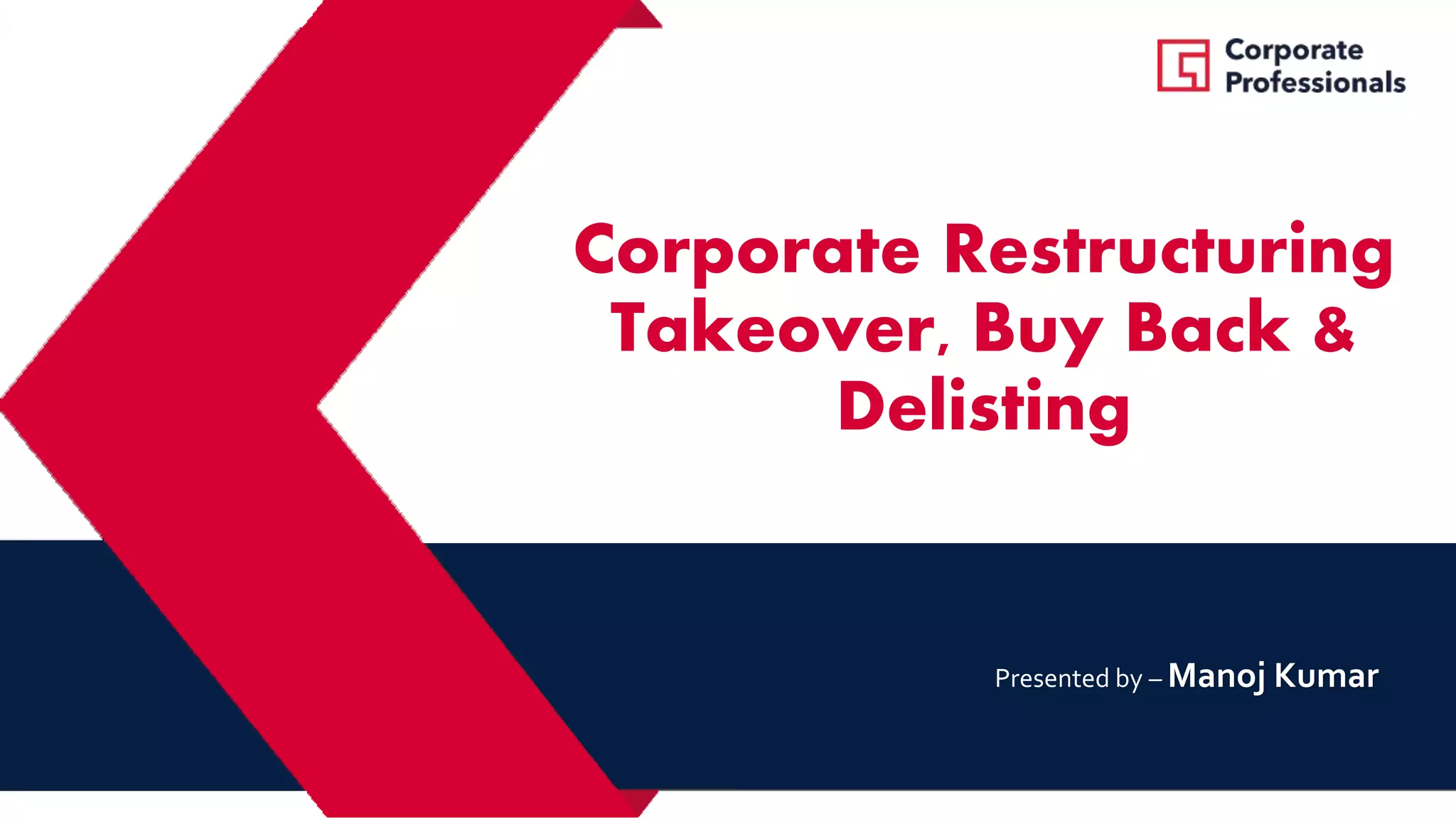 Corporate Professionals

Corporate Restructuring Takeover, Buy Back & Delisting

Presented by – Manoj Kumar